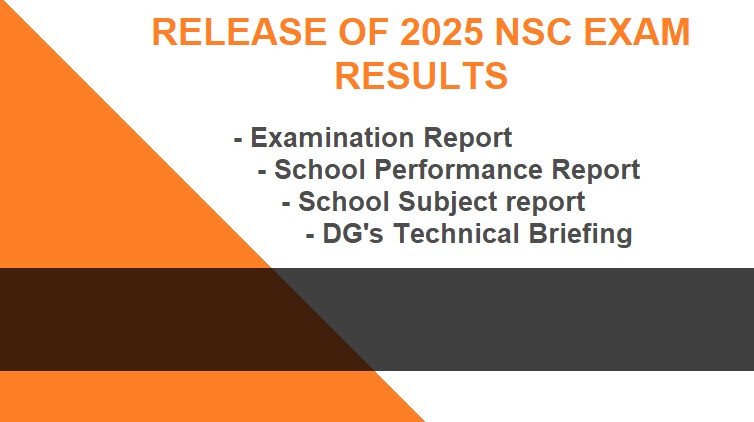 RELEASE OF 2025 NSC EXAM RESULTS

- Examination Report
- School Performance Report
- School Subject report
- DG's Technical Briefing